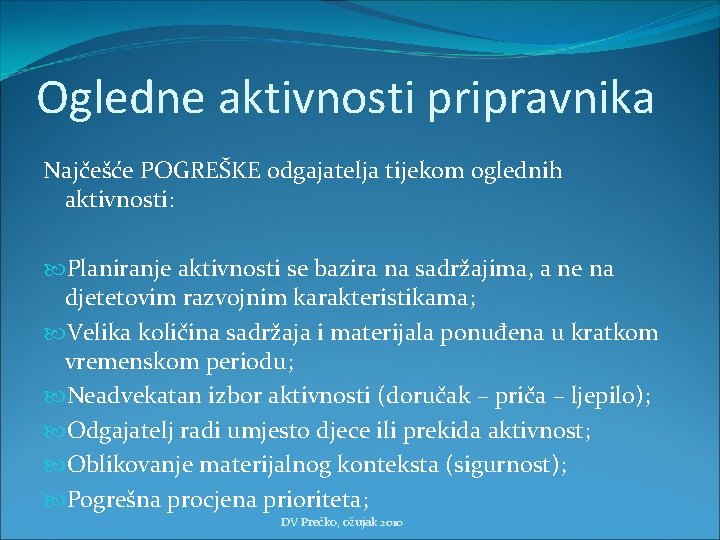 Ogledne aktivnosti pripravnika

Najčešće POGREŠKE odgajatelja tijekom oglednih aktivnosti:

Planiranje aktivnosti se bazira na sadržajima, a ne na djetetovim razvojnim karakteristikama;

Velika količina sadržaja i materijala ponuđena u kratkom vremenskom periodu;

Neadvekatan izbor aktivnosti (doručak – priča – ljepilo);

Odgajatelj radi umjesto djece ili prekida aktivnost;

Oblikovanje materijalnog konteksta (sigurnost);

Pogrešna procjena prioriteta;

DV Prečko, ožujak 2010